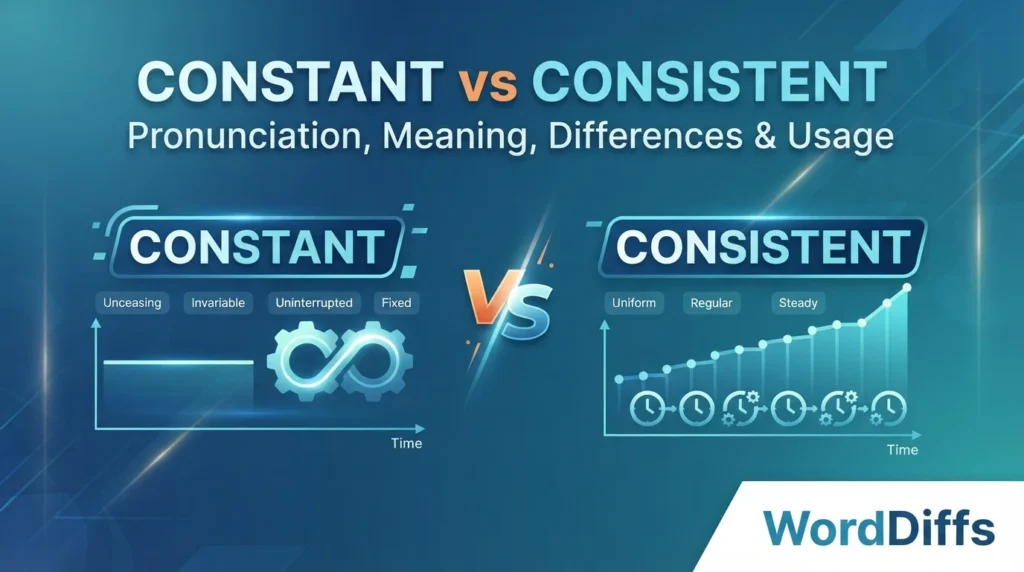 CONSTANT vs CONSISTENT
Pronunciation, Meaning, Differences & Usage

CONSTANT
Unceasing Invariable Uninterrupted Fixed
Time

VS

CONSISTENT
Uniform Regular Steady
Time

WordDiffs